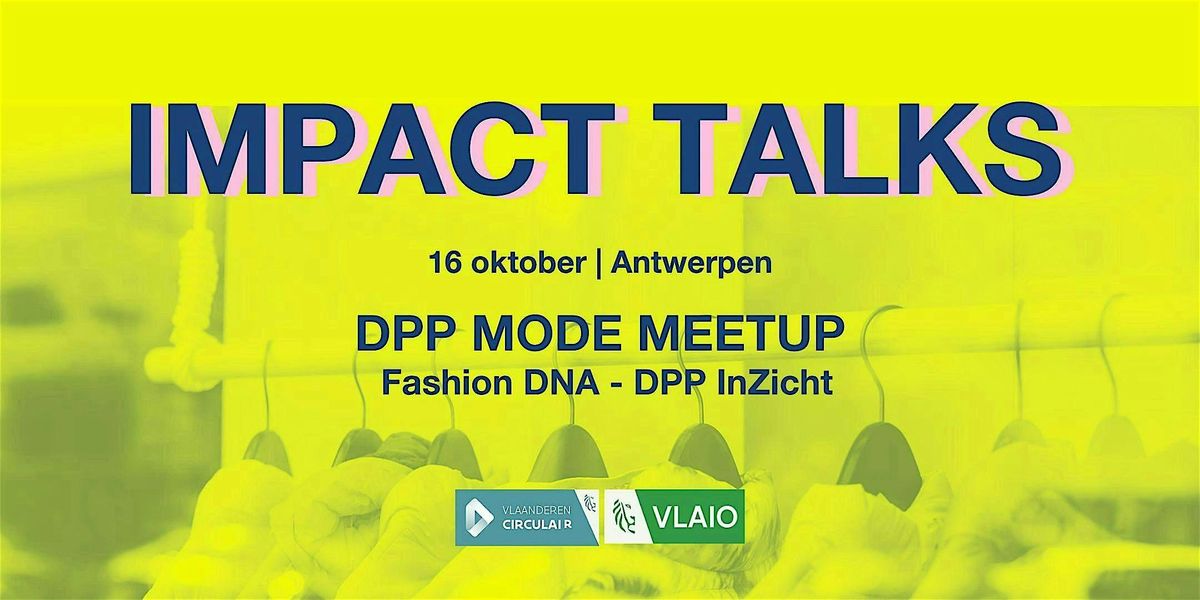 IMPACT TALKS

16 oktober | Antwerpen

DPP MODE MEETUP
Fashion DNA - DPP InZicht

VLAANDEREN CIRCULAIR

VLAIO